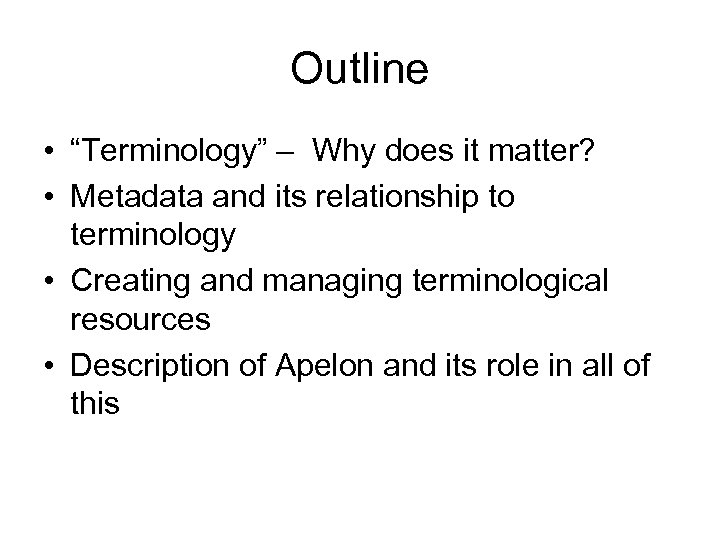 Outline

• “Terminology” – Why does it matter?
• Metadata and its relationship to terminology
• Creating and managing terminological resources
• Description of Apelon and its role in all of this